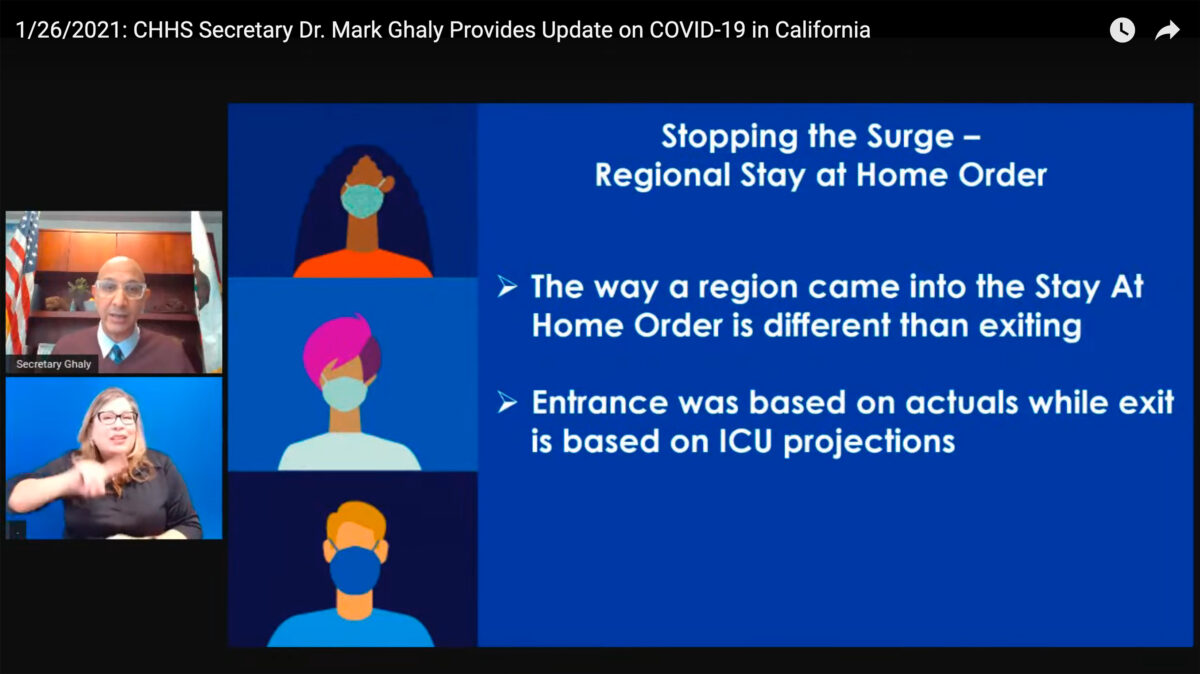 1/26/2021: CHHS Secretary Dr. Mark Ghaly Provides Update on COVID-19 in California

Secretary Ghaly

Stopping the Surge – Regional Stay at Home Order

➢ The way a region came into the Stay At Home Order is different than exiting

➢ Entrance was based on actuals while exit is based on ICU projections